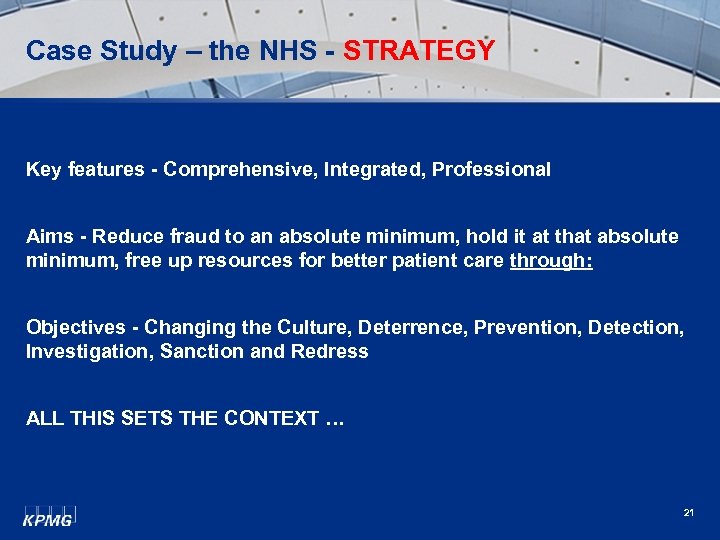 Case Study – the NHS - STRATEGY

Key features - Comprehensive, Integrated, Professional

Aims - Reduce fraud to an absolute minimum, hold it at that absolute minimum, free up resources for better patient care through:

Objectives - Changing the Culture, Deterrence, Prevention, Detection, Investigation, Sanction and Redress

ALL THIS SETS THE CONTEXT …

KPMG

21